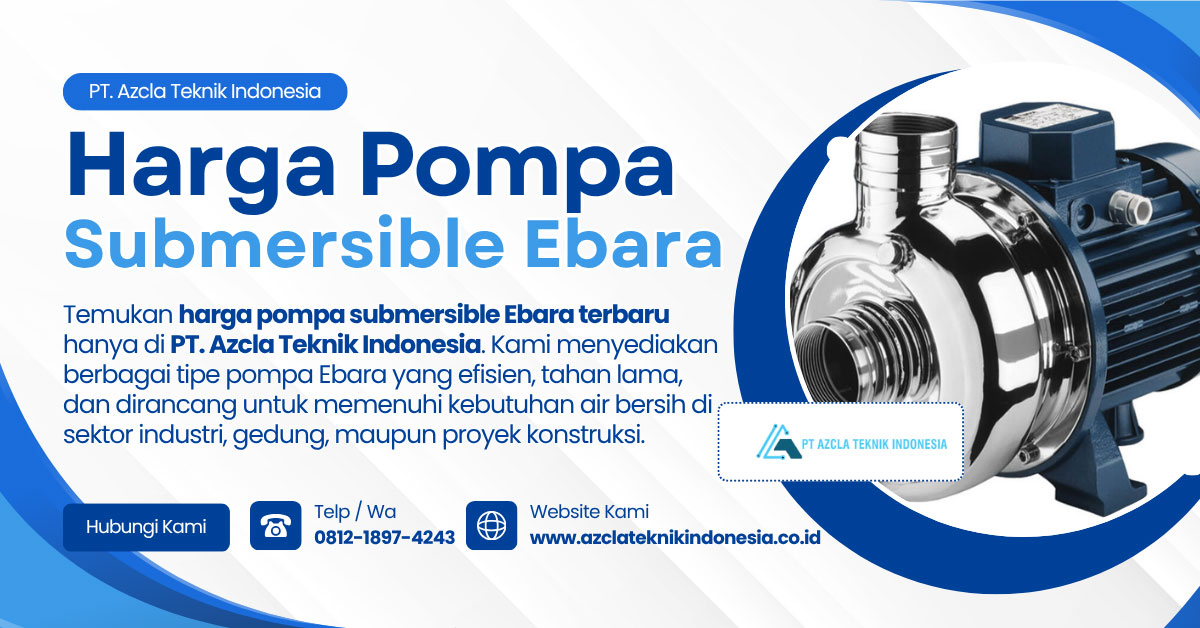 PT. Azcla Teknik Indonesia

Harga Pompa
Submersible Ebara

Temukan harga pompa submersible Ebara terbaru hanya di PT. Azcla Teknik Indonesia. Kami menyediakan berbagai tipe pompa Ebara yang efisien, tahan lama, dan dirancang untuk memenuhi kebutuhan air bersih di sektor industri, gedung, maupun proyek konstruksi.

PT AZCLA TEKNIK INDONESIA

Hubungi Kami

Telp / Wa
0812-1897-4243

Website Kami
www.azclateknikindonesia.co.id